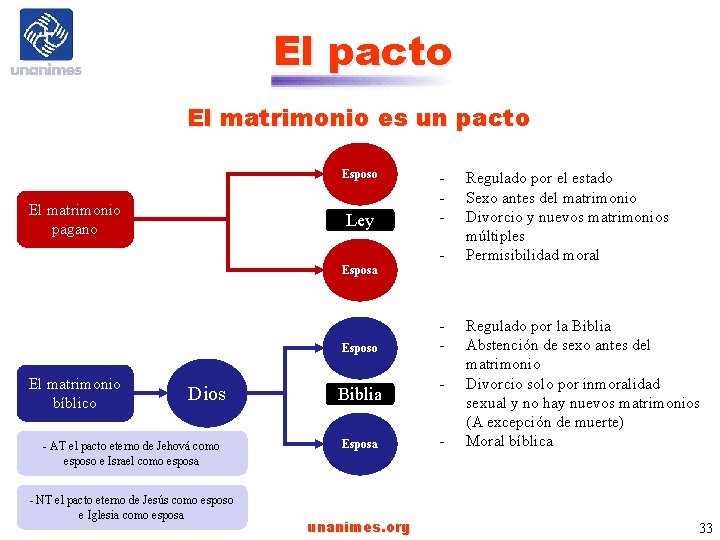 unanimes

El pacto

El matrimonio es un pacto

El matrimonio pagano

Esposo

Ley

Esposa

- Regulado por el estado
- Sexo antes del matrimonio
- Divorcio y nuevos matrimonios múltiples
- Permisibilidad moral

El matrimonio bíblico

Dios

Esposo

Biblia

Esposa

- Regulado por la Biblia
- Abstención de sexo antes del matrimonio
- Divorcio solo por inmoralidad sexual y no hay nuevos matrimonios (A excepción de muerte)
- Moral bíblica

- AT el pacto eterno de Jehová como esposo e Israel como esposa

- NT el pacto eterno de Jesús como esposo e Iglesia como esposa

unanimes.org

33